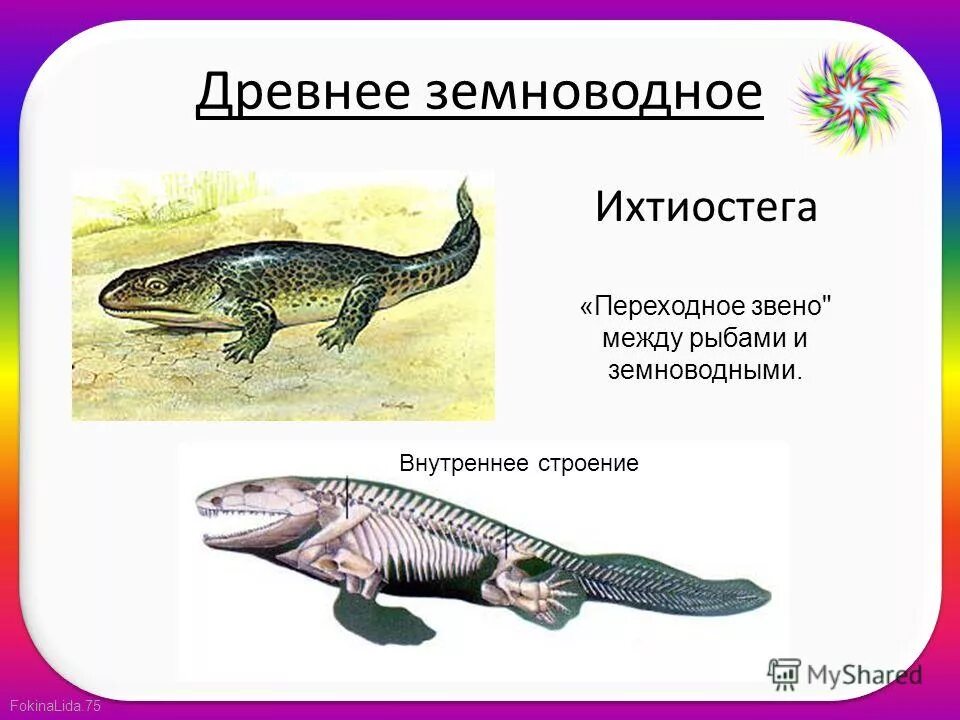 Древнее земноводное

Ихтиостега

«Переходное звено" между рыбами и земноводными.

Внутреннее строение

MyShared

FokinaLida.75